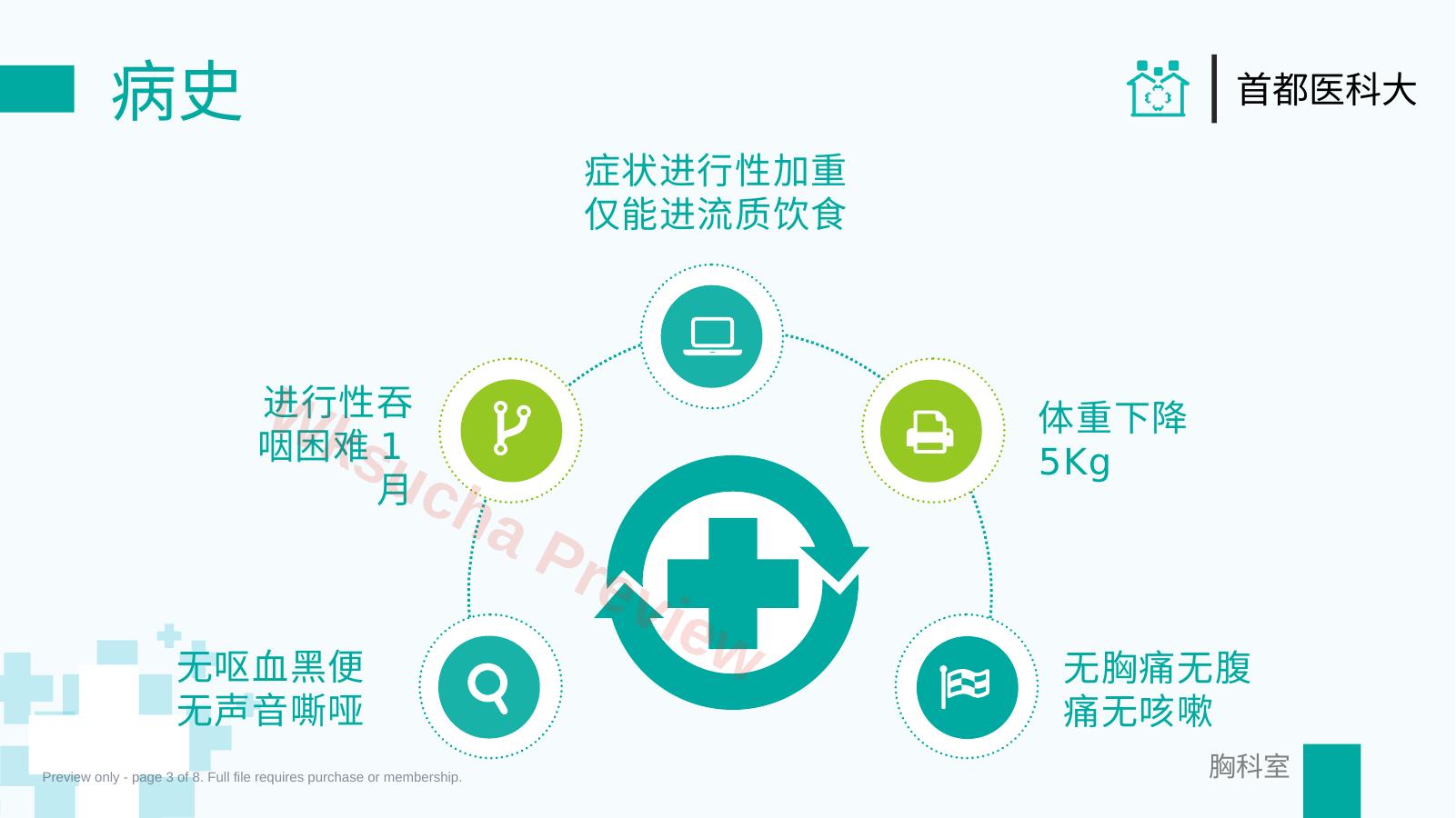 病史

首都医科大

症状进行性加重
仅能进流质饮食

进行性吞咽困难1月

体重下降
5Kg

无呕血黑便
无声音嘶哑

无胸痛无腹痛无咳嗽

胸科室

Preview only - page 3 of 8. Full file requires purchase or membership.

Wksucha Preview